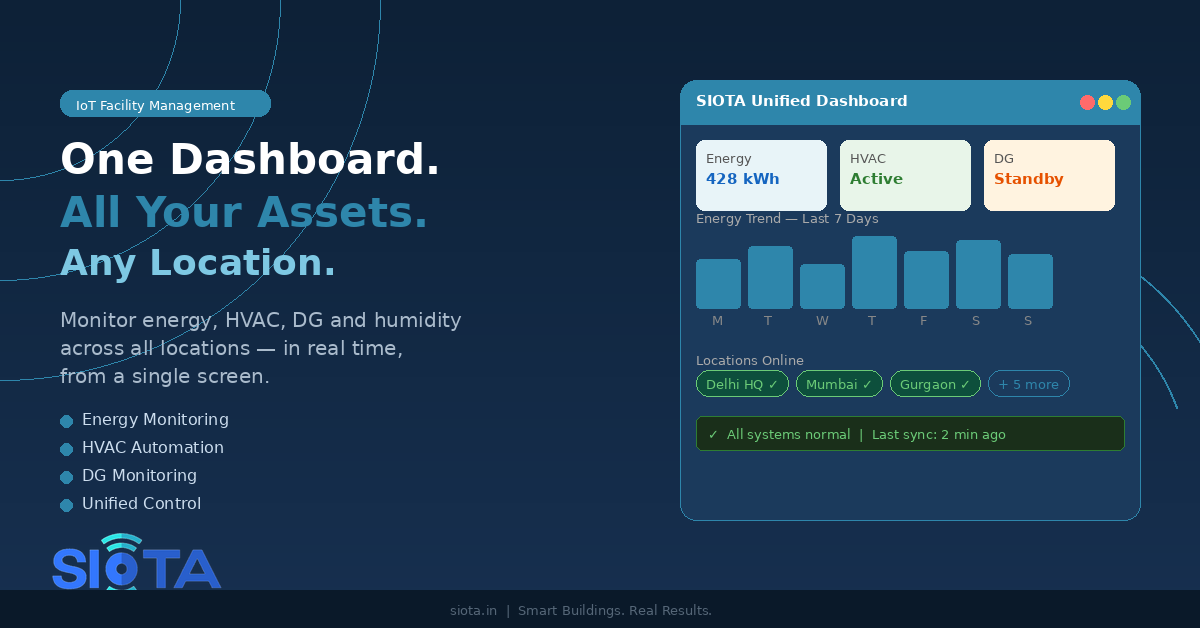 IoT Facility Management

One Dashboard.
All Your Assets.
Any Location.

Monitor energy, HVAC, DG and humidity across all locations — in real time, from a single screen.

Energy Monitoring
HVAC Automation
DG Monitoring
Unified Control

SIOTA

SIOTA Unified Dashboard

Energy
428 kWh

HVAC
Active

DG
Standby

Energy Trend — Last 7 Days

M T W T F S S

Locations Online
Delhi HQ ✓ Mumbai ✓ Gurgaon ✓ + 5 more

✓ All systems normal | Last sync: 2 min ago

siota.in | Smart Buildings. Real Results.